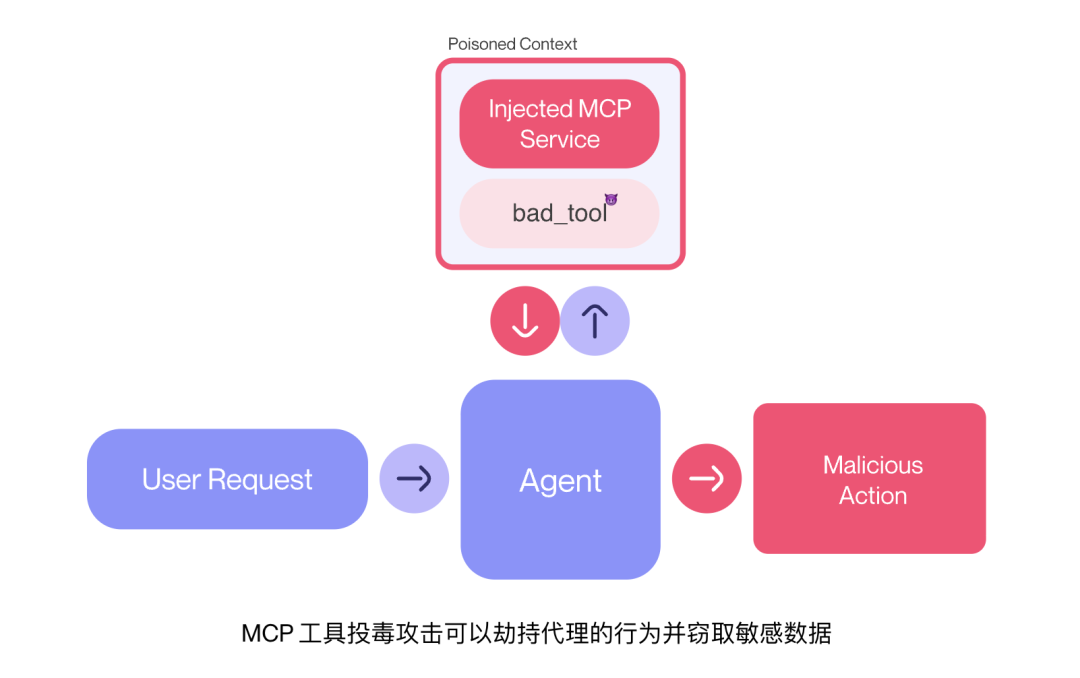 Poisoned Context

Injected MCP Service

bad_tool

User Request

Agent

Malicious Action

MCP 工具投毒攻击可以劫持代理的行为并窃取敏感数据